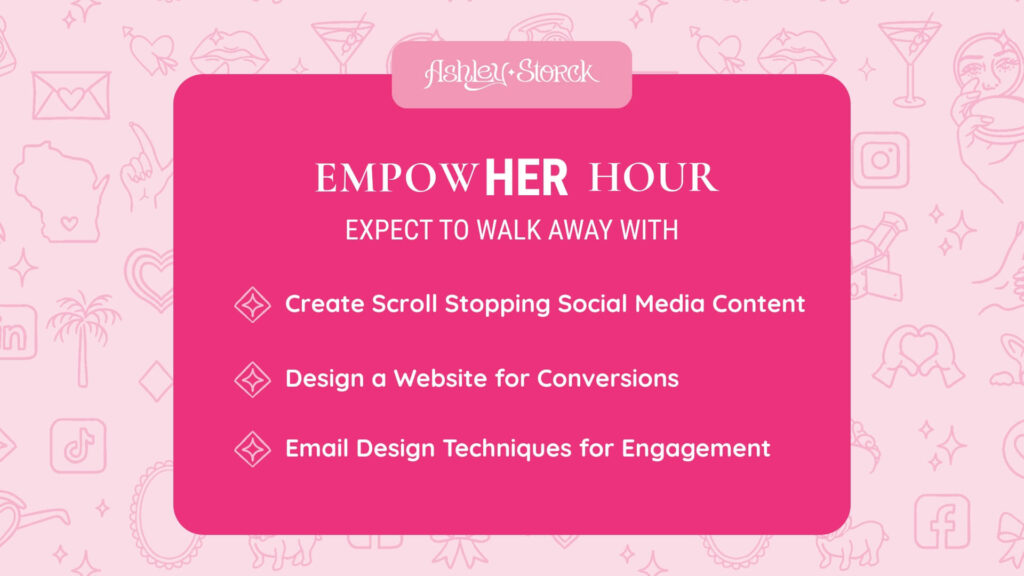 Ashley Storck

EMPOWHER HOUR

EXPECT TO WALK AWAY WITH

Create Scroll Stopping Social Media Content

Design a Website for Conversions

Email Design Techniques for Engagement